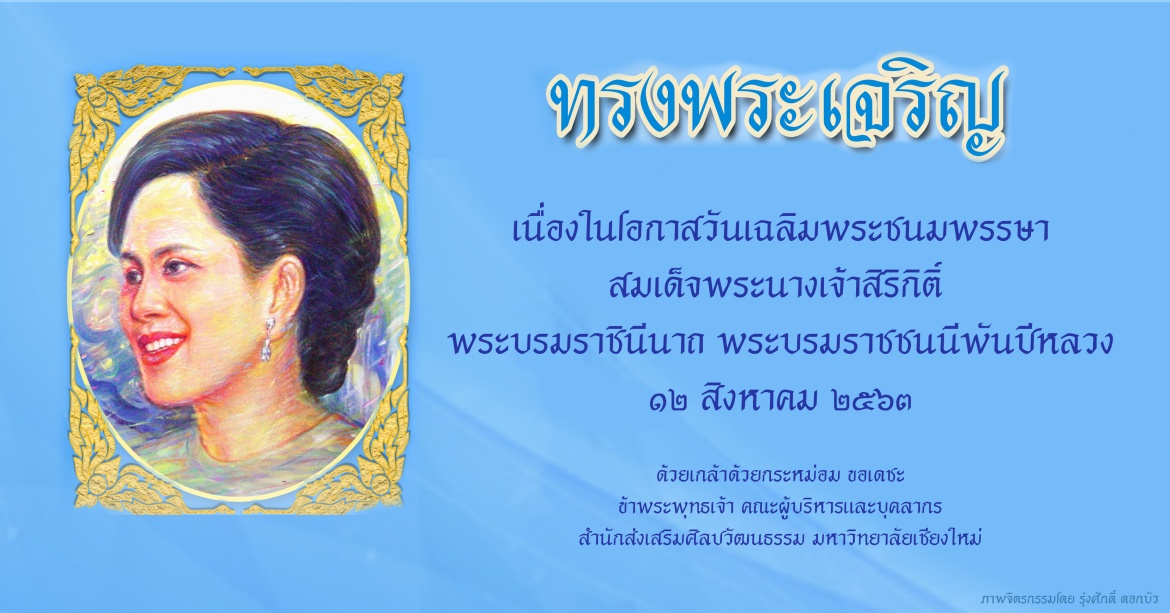 ทรงพระเจริญ

เนื่องในโอกาสวันเฉลิมพระชนมพรรษา
สมเด็จพระนางเจ้าสิริกิติ์
พระบรมราชินีนาถ พระบรมราชชนนีพันปีหลวง
๑๒ สิงหาคม ๒๕๖๓

ด้วยเกล้าด้วยกระหม่อม ขอเดชะ
ข้าพระพุทธเจ้า คณะผู้บริหารและบุคลากร
สำนักส่งเสริมศิลปวัฒนธรรม มหาวิทยาลัยเชียงใหม่

ภาพจิตรกรรมโดย รุ่งศักดิ์ ดอกบัว